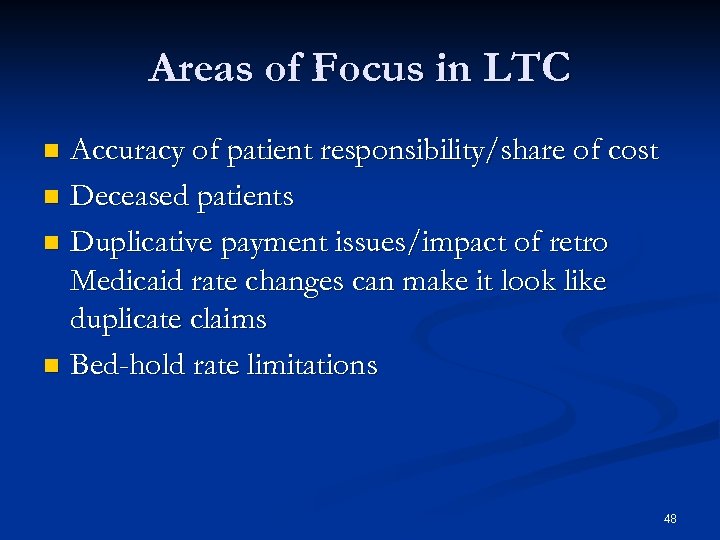 Areas of Focus in LTC

- Accuracy of patient responsibility/share of cost
- Deceased patients
- Duplicative payment issues/impact of retro Medicaid rate changes can make it look like duplicate claims
- Bed-hold rate limitations

48